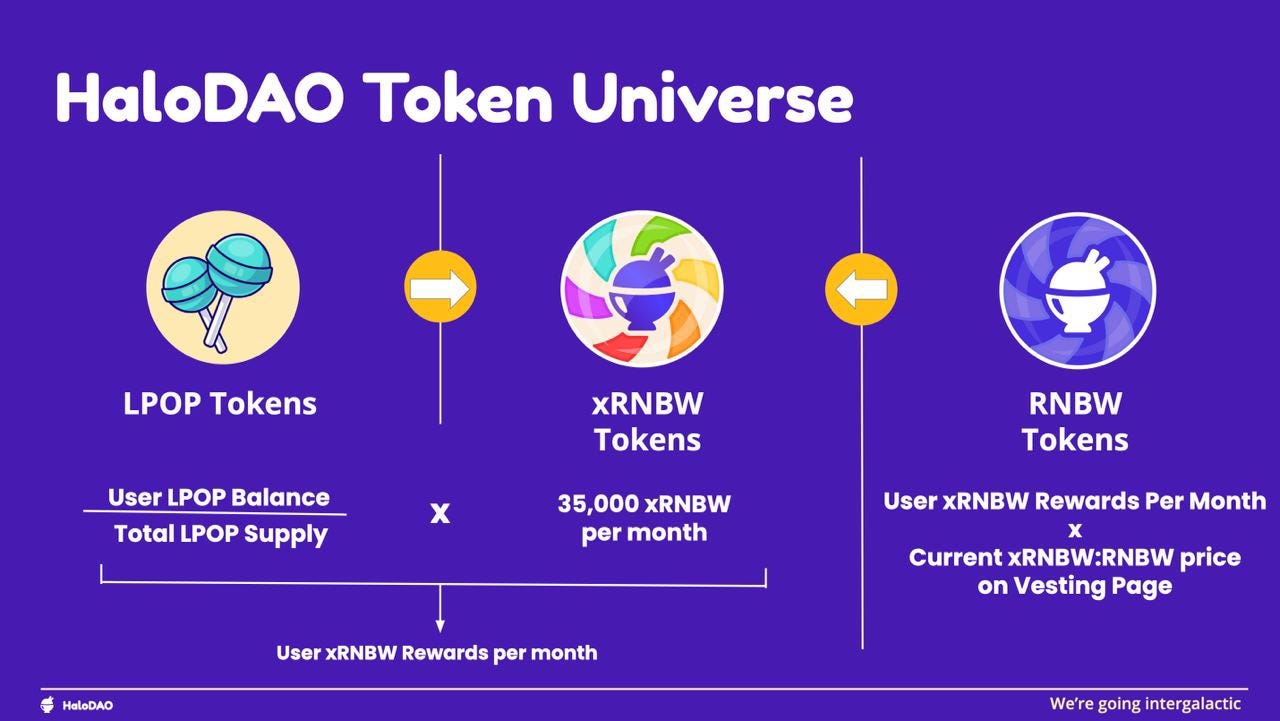 HaloDAO Token Universe

LPOP Tokens

xRNBW Tokens

RNBW Tokens

$\frac{\text{User LPOP Balance}}{\text{Total LPOP Supply}}$ x 35,000 xRNBW per month

User xRNBW Rewards per month

User xRNBW Rewards Per Month
x
Current xRNBW:RNBW price on Vesting Page

HaloDAO

We're going intergalactic